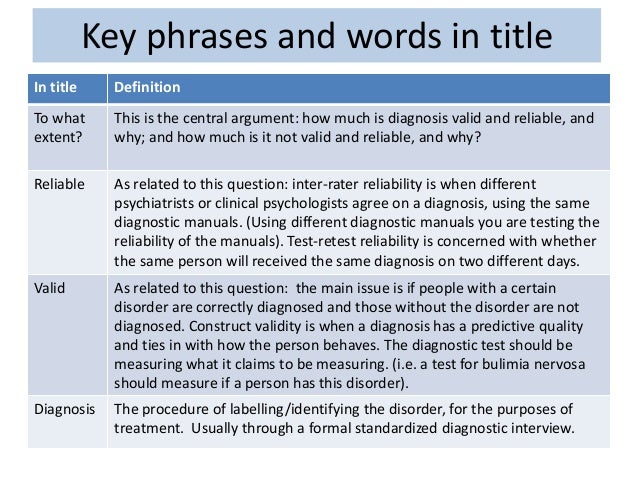 Key phrases and words in title

| In title | Definition |
|---|---|
| To what extent? | This is the central argument: how much is diagnosis valid and reliable, and why; and how much is it not valid and reliable, and why? |
| Reliable | As related to this question: inter-rater reliability is when different psychiatrists or clinical psychologists agree on a diagnosis, using the same diagnostic manuals. (Using different diagnostic manuals you are testing the reliability of the manuals). Test-retest reliability is concerned with whether the same person will received the same diagnosis on two different days. |
| Valid | As related to this question: the main issue is if people with a certain disorder are correctly diagnosed and those without the disorder are not diagnosed. Construct validity is when a diagnosis has a predictive quality and ties in with how the person behaves. The diagnostic test should be measuring what it claims to be measuring. (i.e. a test for bulimia nervosa should measure if a person has this disorder). |
| Diagnosis | The procedure of labelling/identifying the disorder, for the purposes of treatment. Usually through a formal standardized diagnostic interview. |